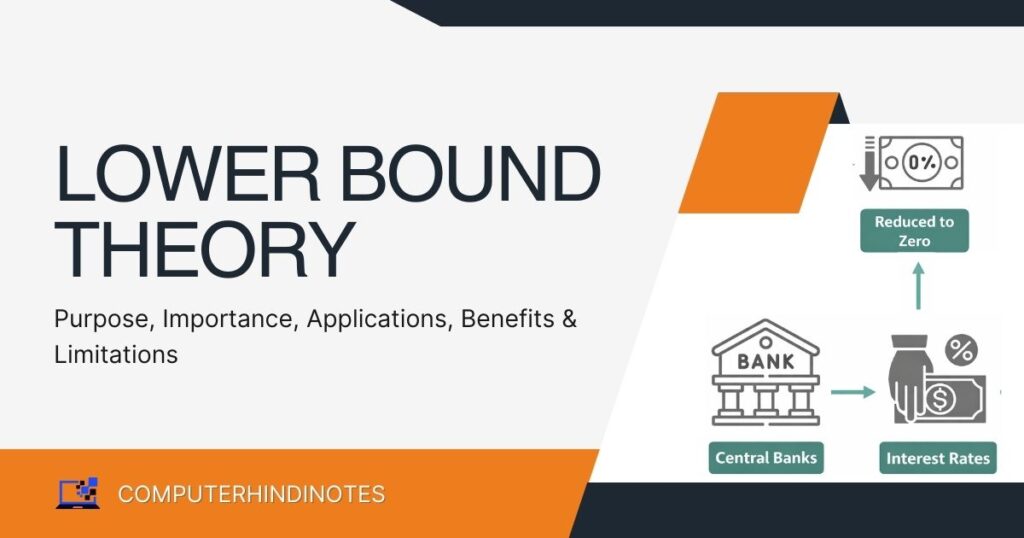 LOWER BOUND THEORY

Purpose, Importance, Applications, Benefits & Limitations

COMPUTERHINDINOTES

0%

Reduced to Zero

BANK

%

$

Central Banks

Interest Rates